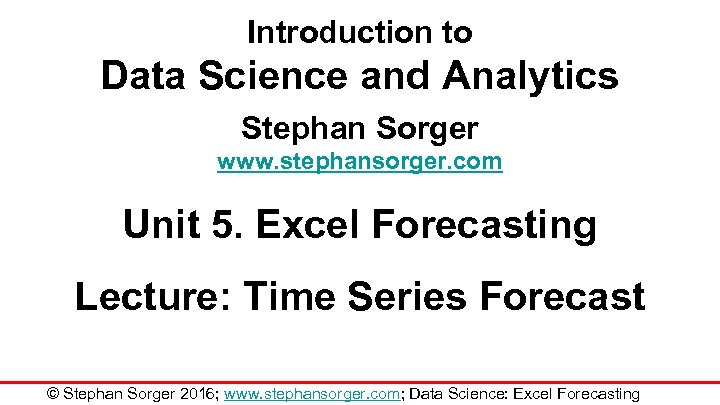 Introduction to

Data Science and Analytics

Stephan Sorger
www.stephansorger.com

Unit 5. Excel Forecasting

Lecture: Time Series Forecast

© Stephan Sorger 2016; www.stephansorger.com; Data Science: Excel Forecasting